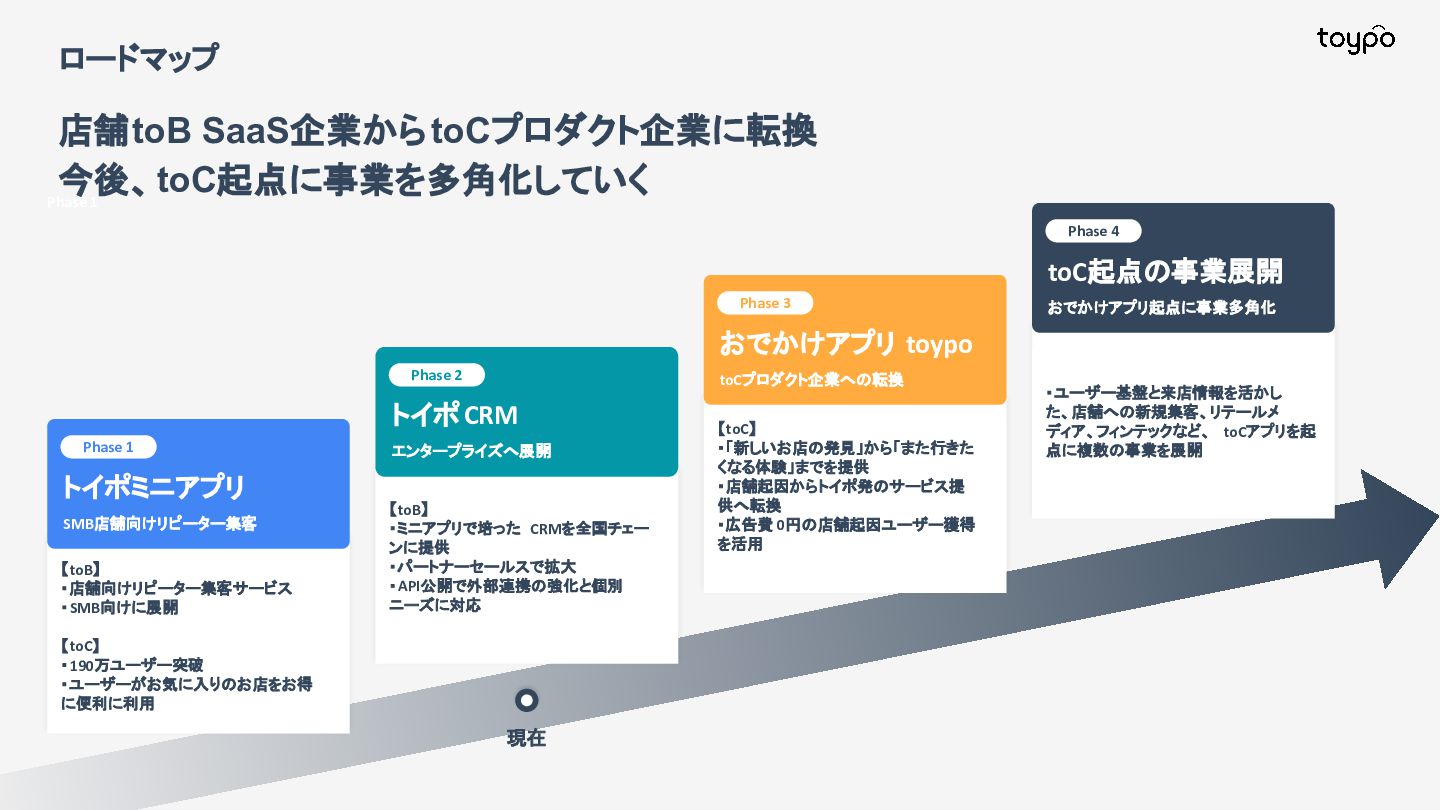 ロードマップ

toypo

店舗toB SaaS企業からtoCプロダクト企業に転換
今後、toC起点に事業を多角化していく

Phase 1

Phase 1
トイポミニアプリ
SMB店舗向けリピーター集客

【toB】
・店舗向けリピーター集客サービス
・SMB向けに展開

【toC】
・190万ユーザー突破
・ユーザーがお気に入りのお店をお得に便利に利用

Phase 2
トイポ CRM
エンタープライズへ展開

【toB】
・ミニアプリで培った CRMを全国チェーンに提供
・パートナーセールスで拡大
・API公開で外部連携の強化と個別ニーズに対応

現在

Phase 3
おでかけアプリ toypo
toCプロダクト企業への転換

【toC】
・「新しいお店の発見」から「また行きたくなる体験」までを提供
・店舗起因からトイポ発のサービス提供へ転換
・広告費 0円の店舗起因ユーザー獲得を活用

Phase 4
toC起点の事業展開
おでかけアプリ起点に事業多角化

・ユーザー基盤と来店情報を活かした、店舗への新規集客、リテールメディア、フィンテックなど、 toCアプリを起点に複数の事業を展開